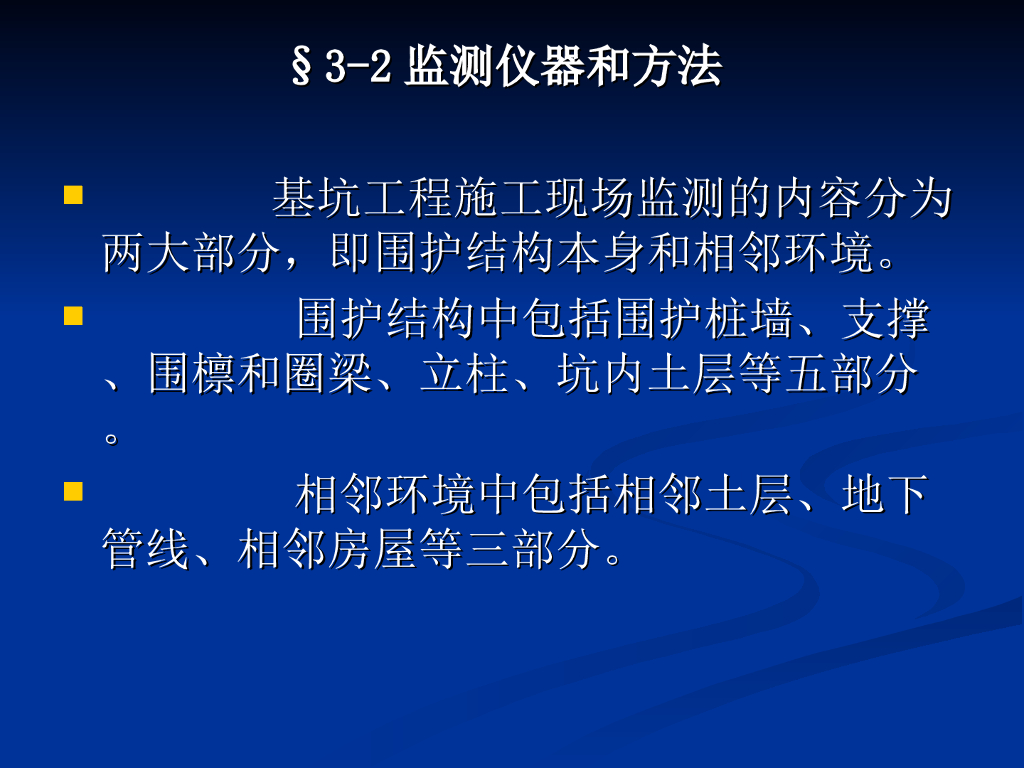 §3-2 监测仪器和方法

基坑工程施工现场监测的内容分为两大部分，即围护结构本身和相邻环境。

围护结构中包括围护桩墙、支撑、围檩和圈梁、立柱、坑内土层等五部分。

相邻环境中包括相邻土层、地下管线、相邻房屋等三部分。